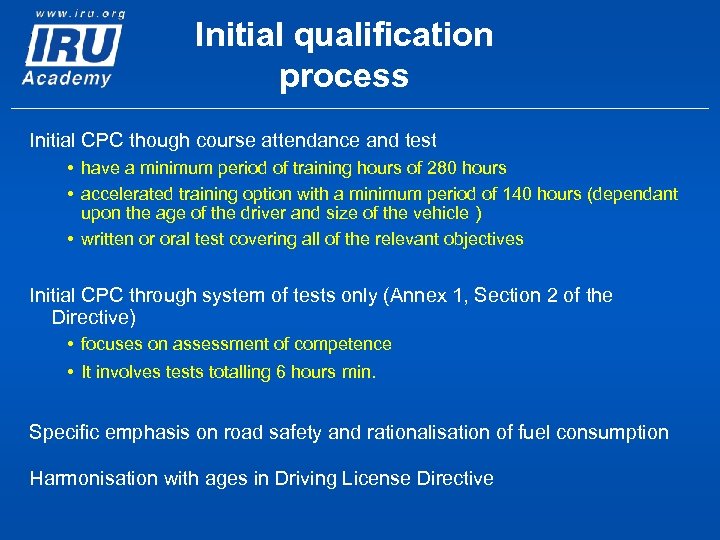 www.iru.org
IRU
Academy

Initial qualification process

Initial CPC though course attendance and test
• have a minimum period of training hours of 280 hours
• accelerated training option with a minimum period of 140 hours (dependant upon the age of the driver and size of the vehicle )
• written or oral test covering all of the relevant objectives

Initial CPC through system of tests only (Annex 1, Section 2 of the Directive)
• focuses on assessment of competence
• It involves tests totalling 6 hours min.

Specific emphasis on road safety and rationalisation of fuel consumption

Harmonisation with ages in Driving License Directive